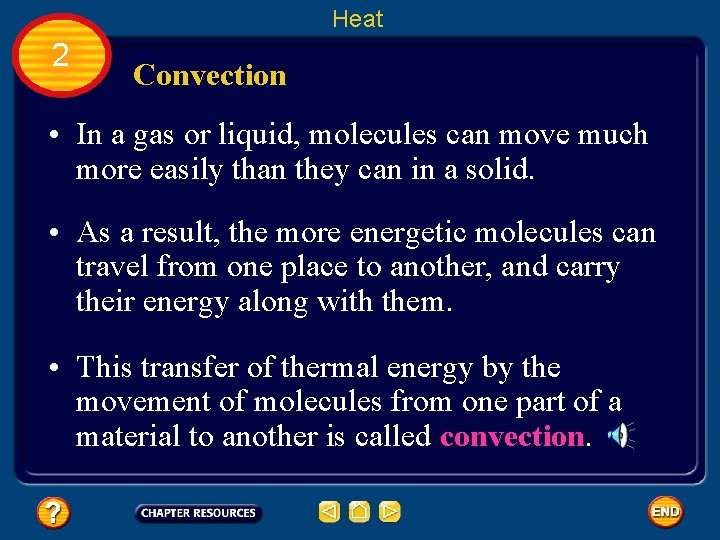 Heat

2

Convection

• In a gas or liquid, molecules can move much more easily than they can in a solid.

• As a result, the more energetic molecules can travel from one place to another, and carry their energy along with them.

• This transfer of thermal energy by the movement of molecules from one part of a material to another is called convection.

?

CHAPTER RESOURCES

END